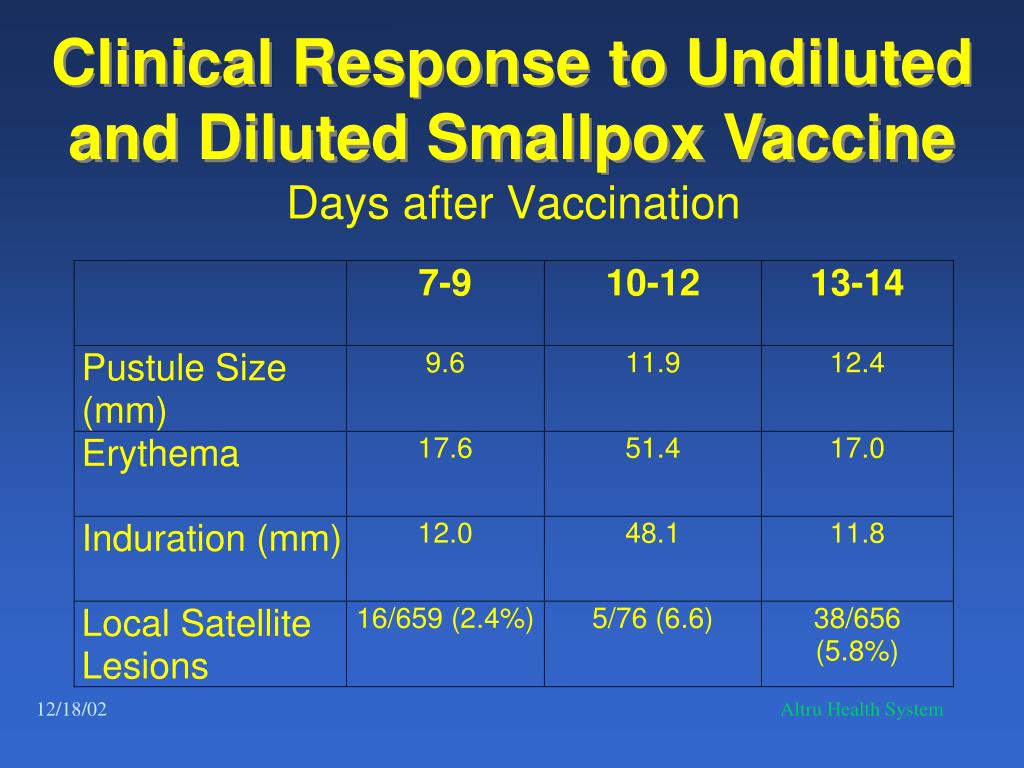 Clinical Response to Undiluted and Diluted Smallpox Vaccine
Days after Vaccination

| | 7-9 | 10-12 | 13-14 |
|---|---|---|---|
| Pustule Size (mm) | 9.6 | 11.9 | 12.4 |
| Erythema | 17.6 | 51.4 | 17.0 |
| Induration (mm) | 12.0 | 48.1 | 11.8 |
| Local Satellite Lesions | 16/659 (2.4%) | 5/76 (6.6) | 38/656 (5.8%) |

12/18/02

Altru Health System